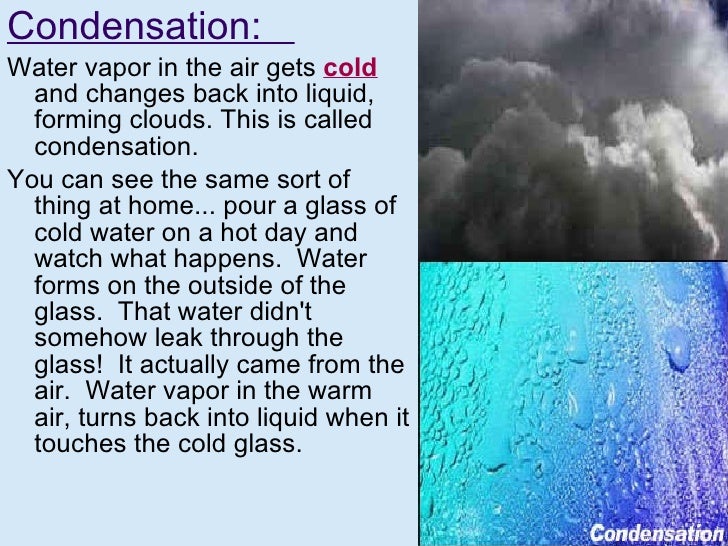 Condensation:

Water vapor in the air gets cold and changes back into liquid, forming clouds. This is called condensation.

You can see the same sort of thing at home... pour a glass of cold water on a hot day and watch what happens. Water forms on the outside of the glass. That water didn't somehow leak through the glass! It actually came from the air. Water vapor in the warm air, turns back into liquid when it touches the cold glass.

Condensation